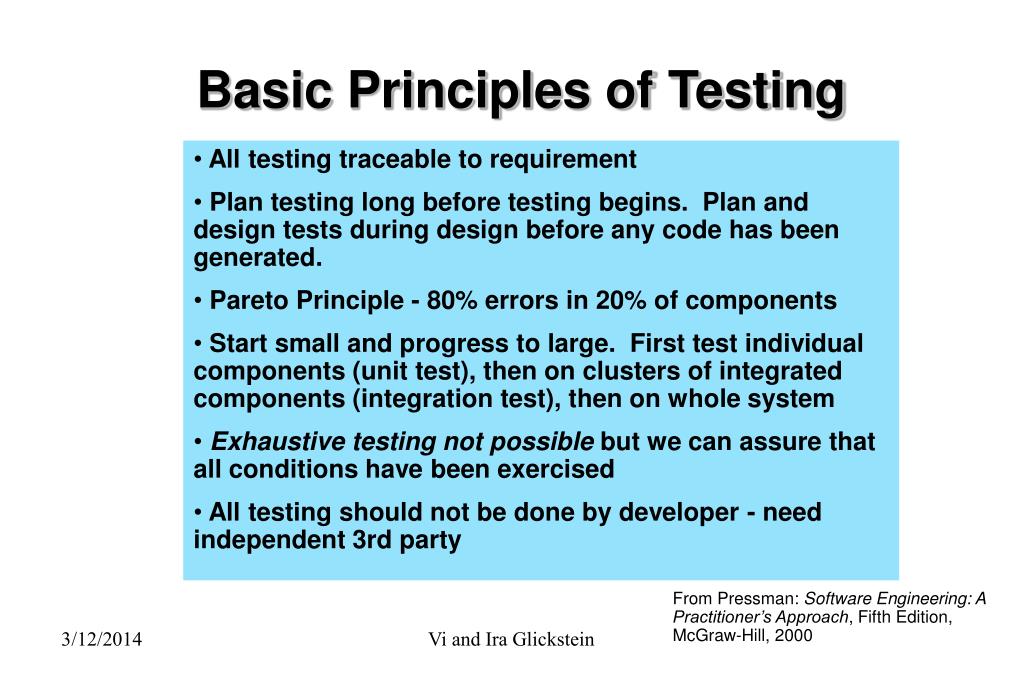 Basic Principles of Testing

• All testing traceable to requirement

• Plan testing long before testing begins. Plan and design tests during design before any code has been generated.

• Pareto Principle - 80% errors in 20% of components

• Start small and progress to large. First test individual components (unit test), then on clusters of integrated components (integration test), then on whole system

• Exhaustive testing not possible but we can assure that all conditions have been exercised

• All testing should not be done by developer - need independent 3rd party

From Pressman: Software Engineering: A Practitioner's Approach, Fifth Edition, McGraw-Hill, 2000

3/12/2014

Vi and Ira Glickstein